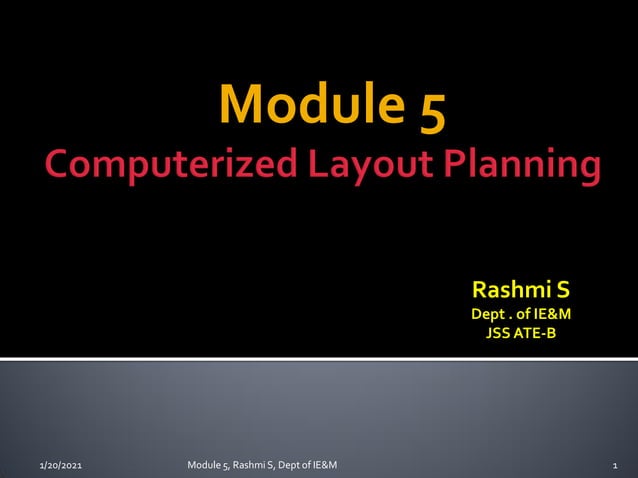 Module 5
Computerized Layout Planning

Rashmi S
Dept . of IE&M
JSS ATE-B

1/20/2021
Module 5, Rashmi S, Dept of IE&M
1